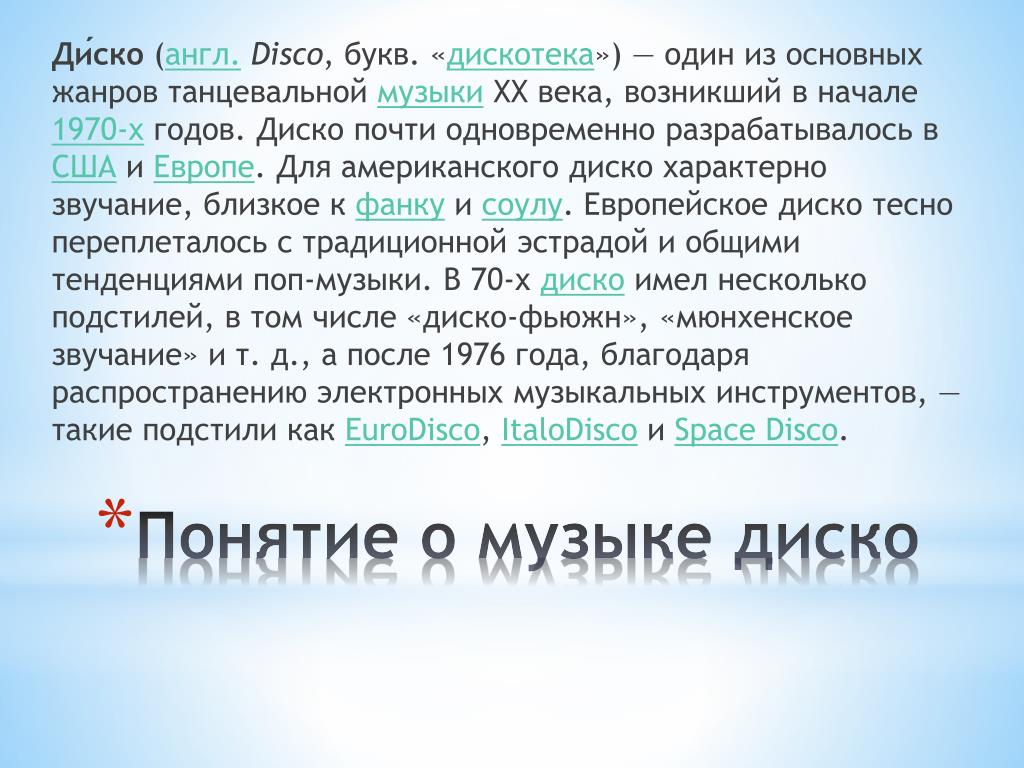 Ди́ско (англ. Disco, букв. «дискотека») — один из основных жанров танцевальной музыки XX века, возникший в начале 1970-х годов. Диско почти одновременно разрабатывалось в США и Европе. Для американского диско характерно звучание, близкое к фанку и соулу. Европейское диско тесно переплеталось с традиционной эстрадой и общими тенденциями поп-музыки. В 70-х диско имел несколько подстилей, в том числе «диско-фьюжн», «мюнхенское звучание» и т. д., а после 1976 года, благодаря распространению электронных музыкальных инструментов, — такие подстили как EuroDisco, ItaloDisco и Space Disco.

*Понятие о музыке диско